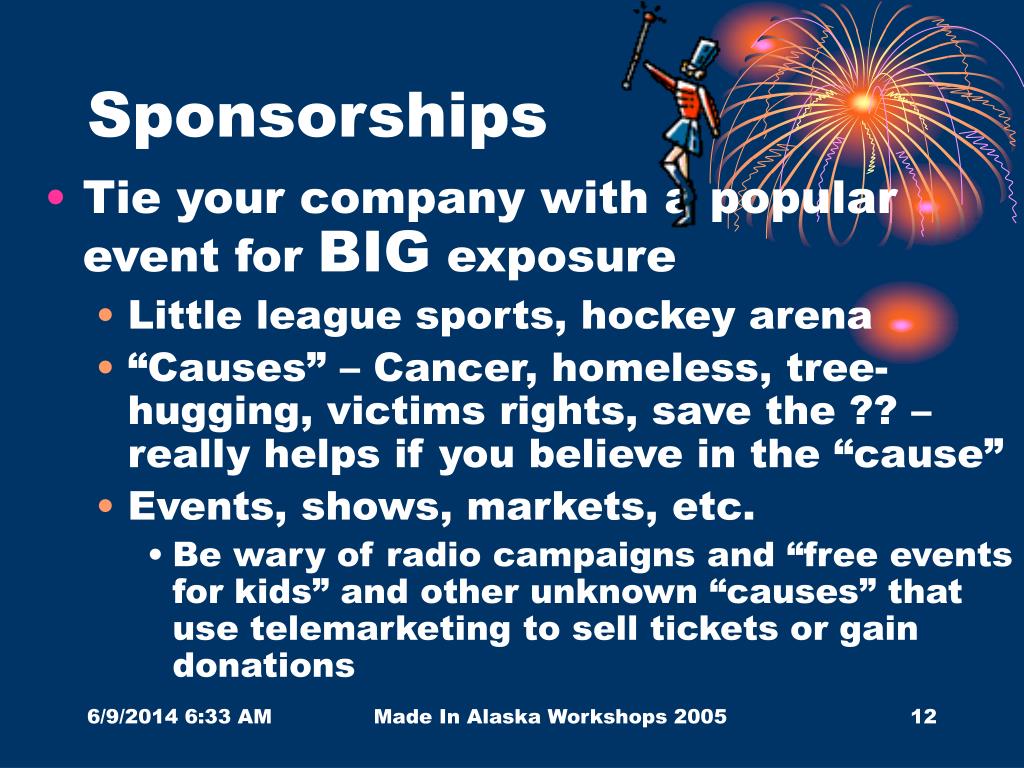 Sponsorships

• Tie your company with a popular event for BIG exposure
  • Little league sports, hockey arena
  • “Causes” – Cancer, homeless, tree-hugging, victims rights, save the ?? – really helps if you believe in the “cause”
  • Events, shows, markets, etc.
    • Be wary of radio campaigns and “free events for kids” and other unknown “causes” that use telemarketing to sell tickets or gain donations

6/9/2014 6:33 AM

Made In Alaska Workshops 2005

12